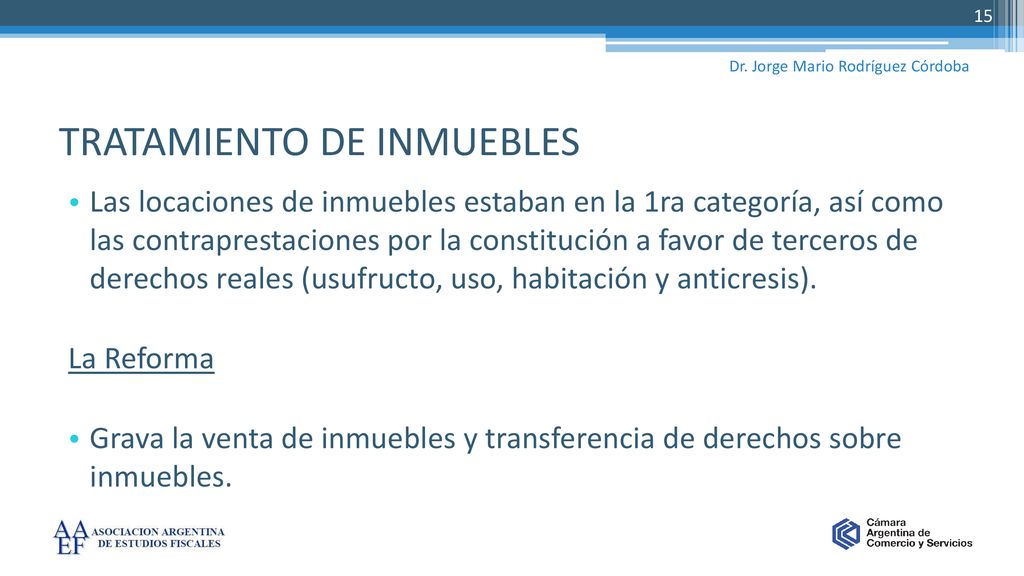 15

Dr. Jorge Mario Rodríguez Córdoba

TRATAMIENTO DE INMUEBLES

• Las locaciones de inmuebles estaban en la 1ra categoría, así como las contraprestaciones por la constitución a favor de terceros de derechos reales (usufructo, uso, habitación y anticresis).

La Reforma

• Grava la venta de inmuebles y transferencia de derechos sobre inmuebles.

AAEF ASOCIACION ARGENTINA DE ESTUDIOS FISCALES

Cámara Argentina de Comercio y Servicios